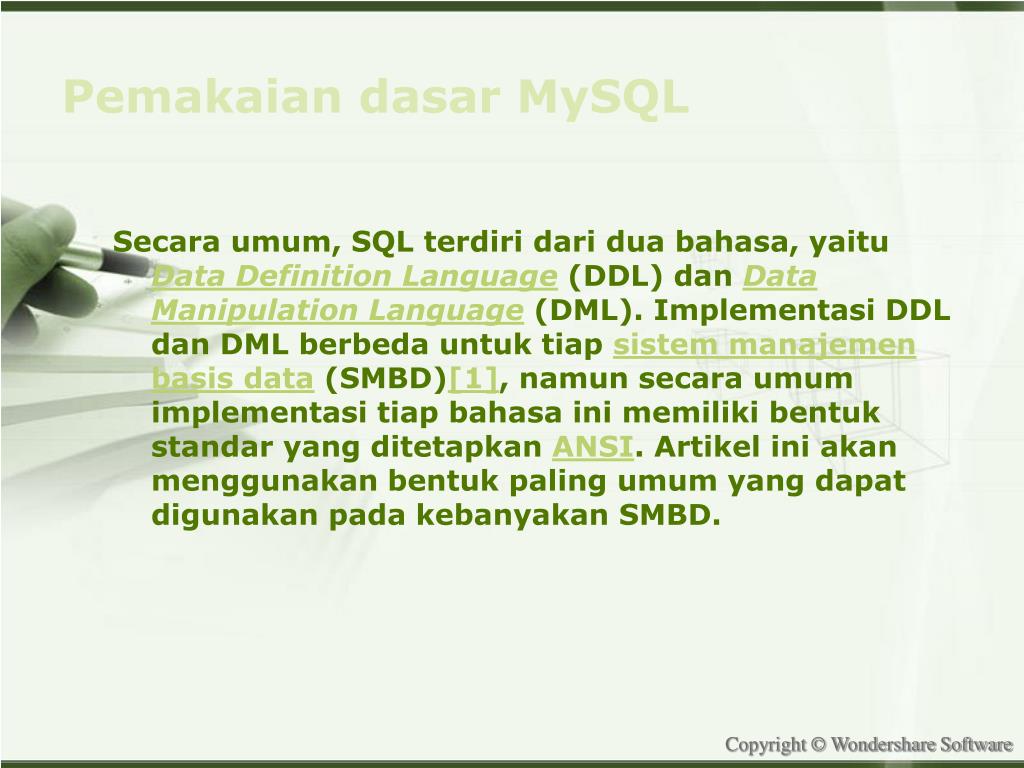 Pemakaian dasar MySQL

Secara umum, SQL terdiri dari dua bahasa, yaitu Data Definition Language (DDL) dan Data Manipulation Language (DML). Implementasi DDL dan DML berbeda untuk tiap sistem manajemen basis data (SMBD)[1], namun secara umum implementasi tiap bahasa ini memiliki bentuk standar yang ditetapkan ANSI. Artikel ini akan menggunakan bentuk paling umum yang dapat digunakan pada kebanyakan SMBD.

Copyright © Wondershare Software